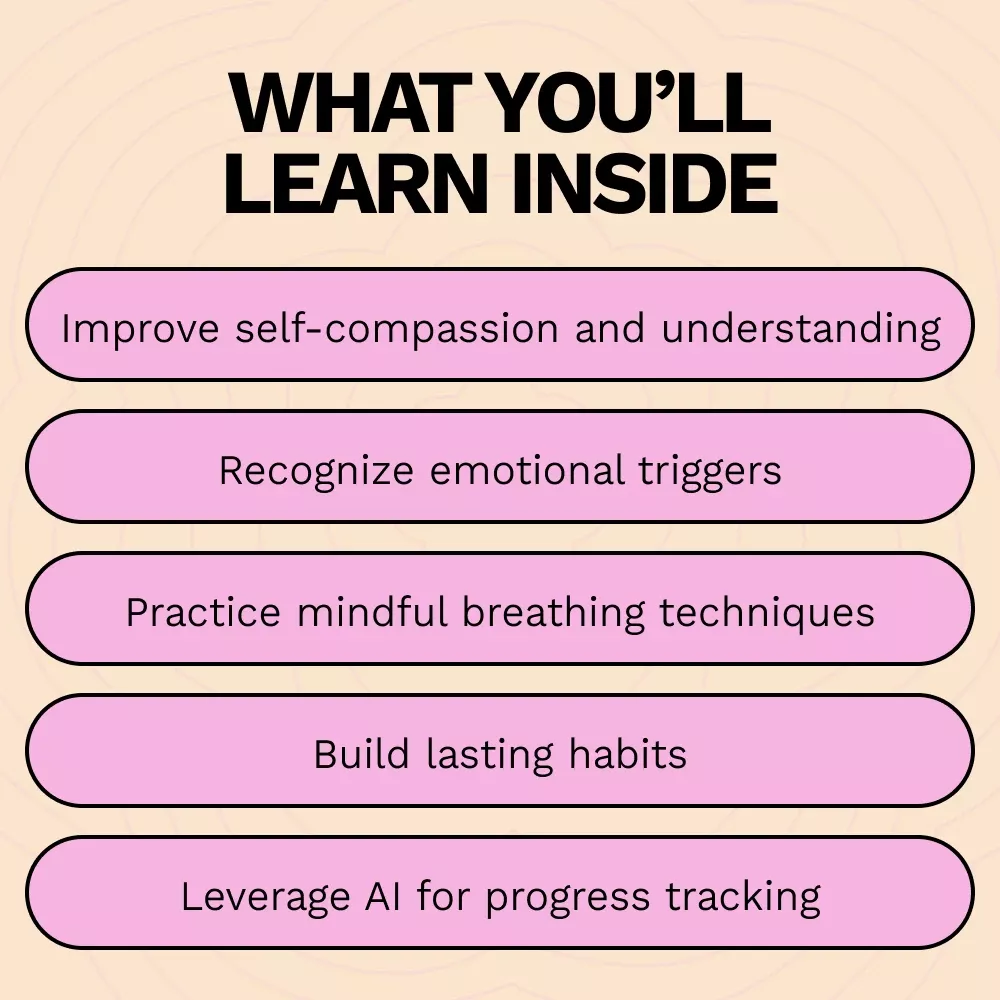 WHAT YOU'LL LEARN INSIDE

Improve self-compassion and understanding

Recognize emotional triggers

Practice mindful breathing techniques

Build lasting habits

Leverage AI for progress tracking